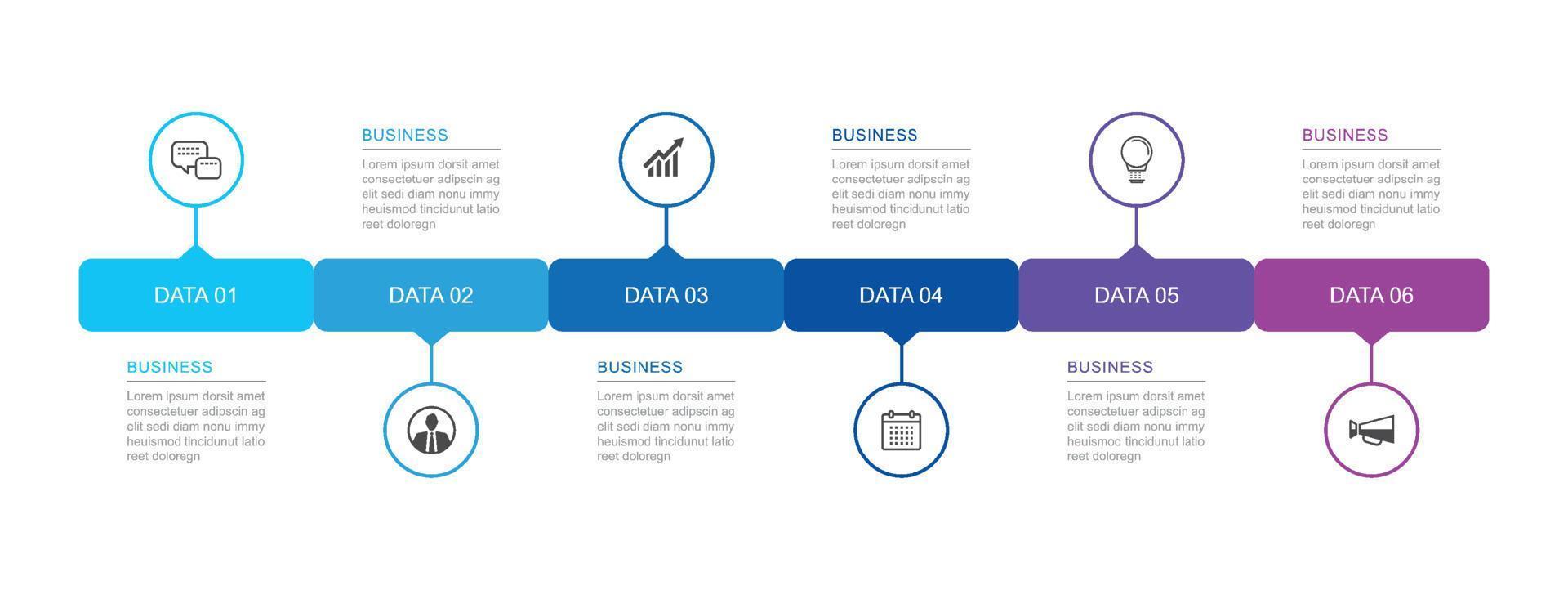 BUSINESS

Lorem ipsum dorsit amet consectetuer adipscin ag elit sedi diam nonu immy heuismod tincidunut latio reet doloregn

BUSINESS

Lorem ipsum dorsit amet consectetuer adipscin ag elit sedi diam nonu immy heuismod tincidunut latio reet doloregn

BUSINESS

Lorem ipsum dorsit amet consectetuer adipscin ag elit sedi diam nonu immy heuismod tincidunut latio reet doloregn

DATA 01

DATA 02

DATA 03

DATA 04

DATA 05

DATA 06

BUSINESS

Lorem ipsum dorsit amet consectetuer adipscin ag elit sedi diam nonu immy heuismod tincidunut latio reet doloregn

BUSINESS

Lorem ipsum dorsit amet consectetuer adipscin ag elit sedi diam nonu immy heuismod tincidunut latio reet doloregn

BUSINESS

Lorem ipsum dorsit amet consectetuer adipscin ag elit sedi diam nonu immy heuismod tincidunut latio reet doloregn